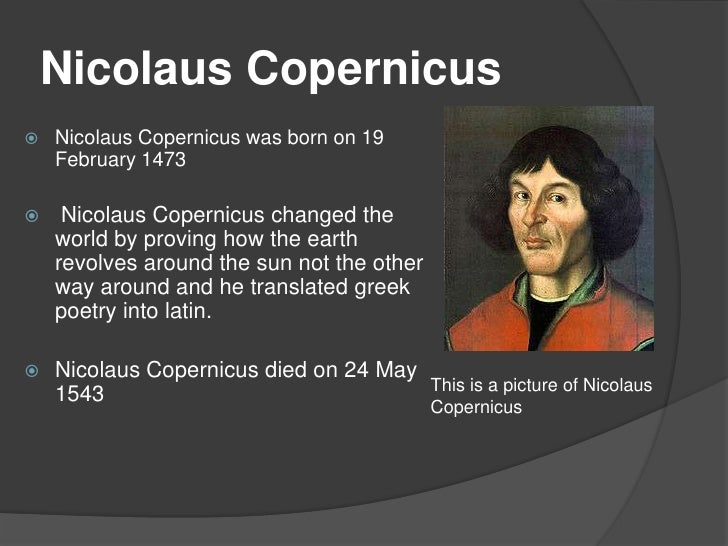 Nicolaus Copernicus

Nicolaus Copernicus was born on 19 February 1473

Nicolaus Copernicus changed the world by proving how the earth revolves around the sun not the other way around and he translated greek poetry into latin.

Nicolaus Copernicus died on 24 May 1543

This is a picture of Nicolaus Copernicus